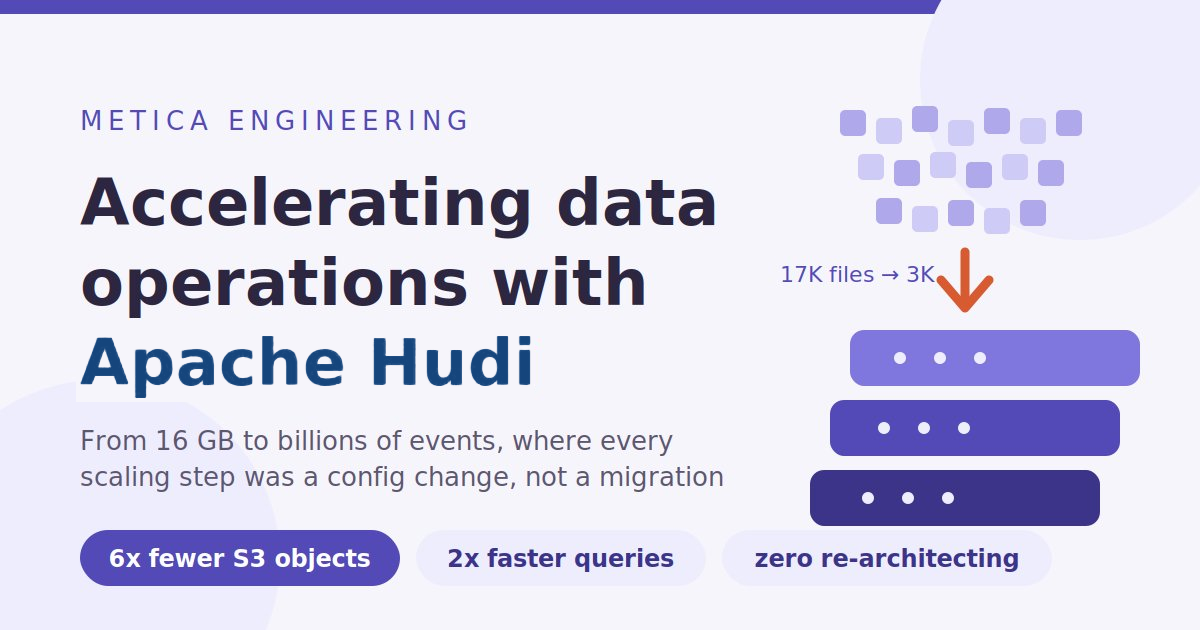 METICA ENGINEERING

Accelerating data operations with Apache Hudi

From 16 GB to billions of events, where every scaling step was a config change, not a migration

17K files → 3K

6x fewer S3 objects

2x faster queries

zero re-architecting